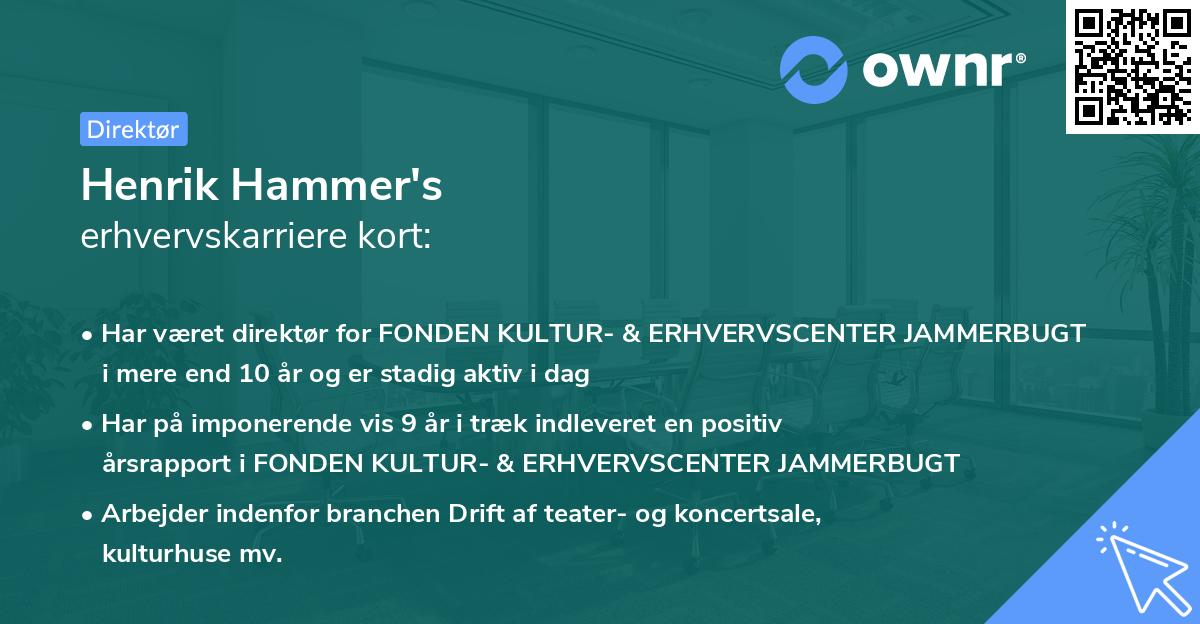 ownr®

Direktør

Henrik Hammer's
erhvervskarriere kort:

• Har været direktør for FONDEN KULTUR- & ERHVERVSCENTER JAMMERBUGT i mere end 10 år og er stadig aktiv i dag

• Har på imponerende vis 9 år i træk indleveret en positiv årsrapport i FONDEN KULTUR- & ERHVERVSCENTER JAMMERBUGT

• Arbejder indenfor branchen Drift af teater- og koncertsale, kulturhuse mv.